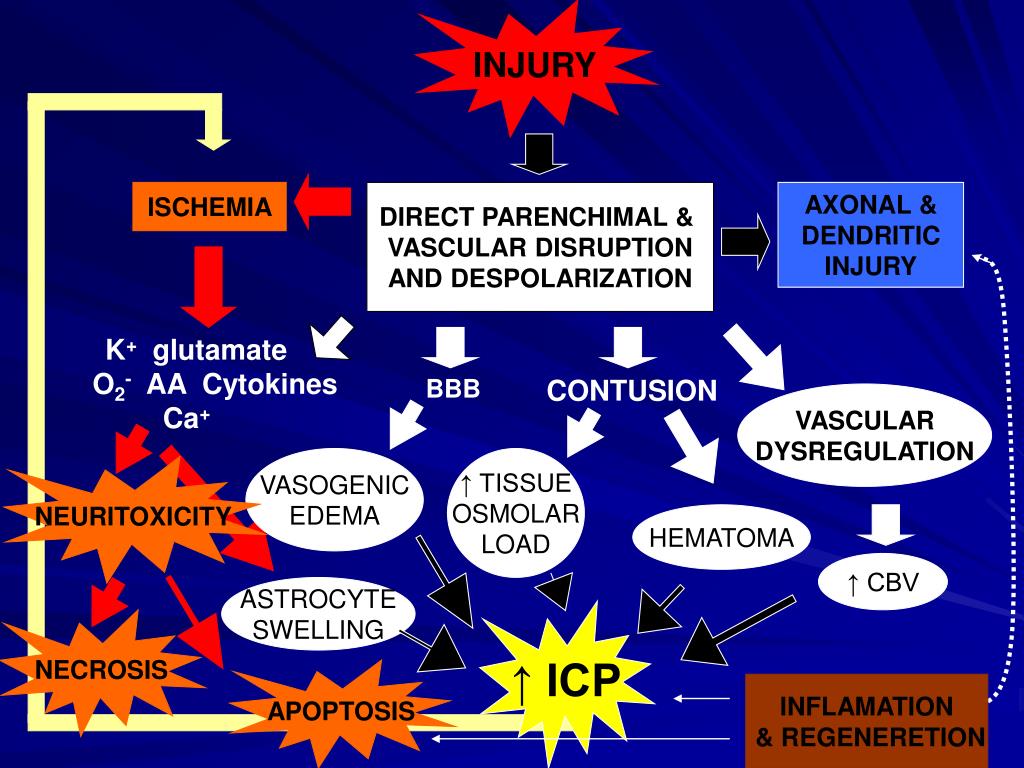 INJURY

ISCHEMIA

DIRECT PARENCHIMAL & VASCULAR DISRUPTION AND DESPOLARIZATION

AXONAL & DENDRITIC INJURY

$K^+$ glutamate
$O_2^-$ AA Cytokines
$Ca^+$

BBB

CONTUSION

VASCULAR DYSREGULATION

NEURITOXICITY

VASOGENIC EDEMA

↑ TISSUE OSMOLAR LOAD

HEMATOMA

↑ CBV

ASTROCYTE SWELLING

NECROSIS

APOPTOSIS

↑ ICP

INFLAMATION & REGENERETION